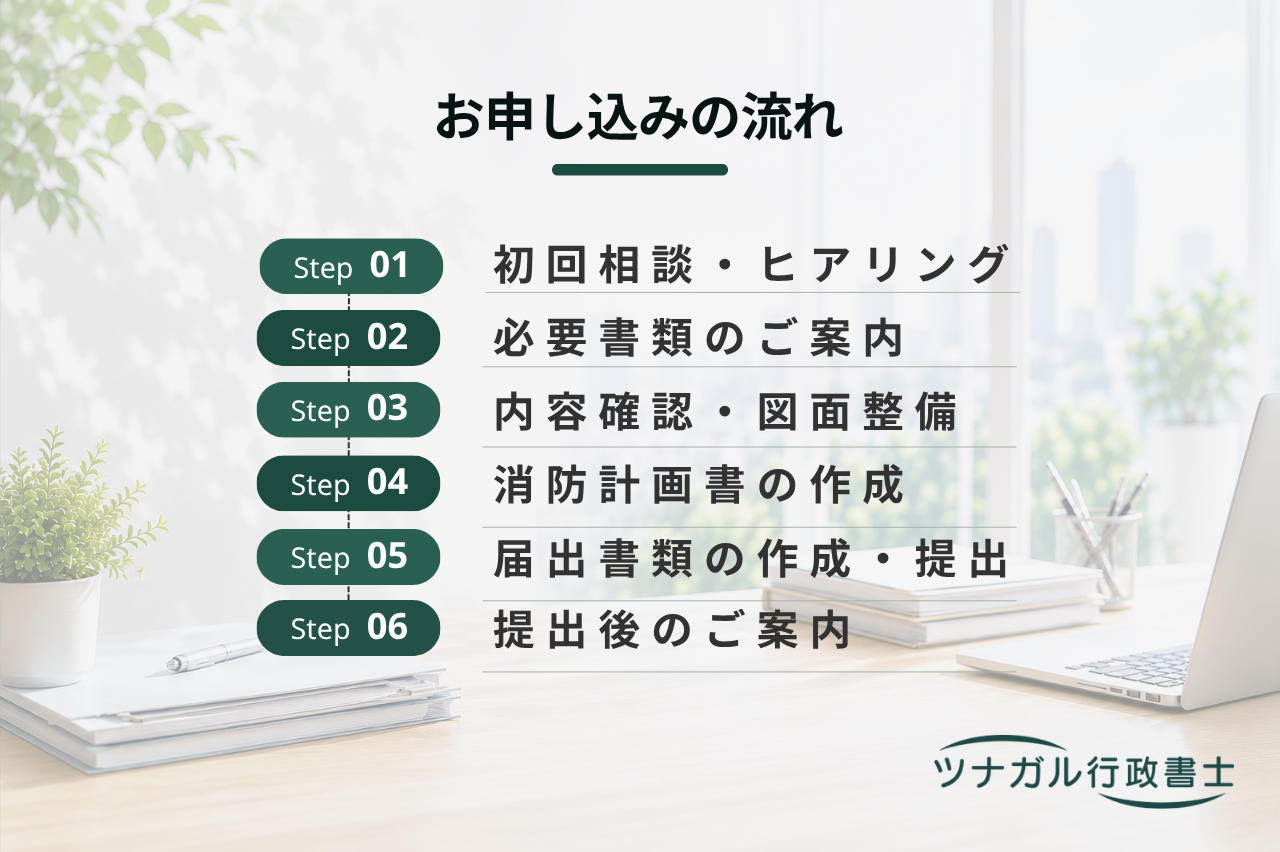 お申し込みの流れ

Step 01 初回相談・ヒアリング

Step 02 必要書類のご案内

Step 03 内容確認・図面整備

Step 04 消防計画書の作成

Step 05 届出書類の作成・提出

Step 06 提出後のご案内

ツナガル行政書士